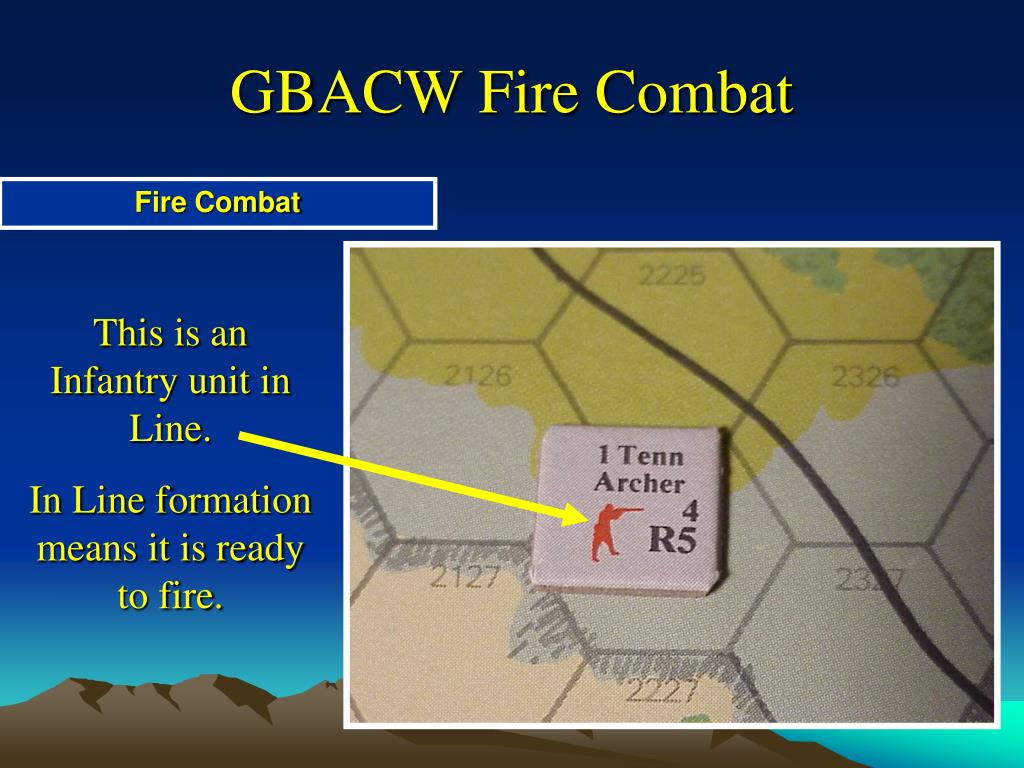 GBACW Fire Combat

Fire Combat

This is an Infantry unit in Line.

In Line formation means it is ready to fire.

2225

2126

2326

1 Tenn
Archer
4
R5

2127

2327

2227